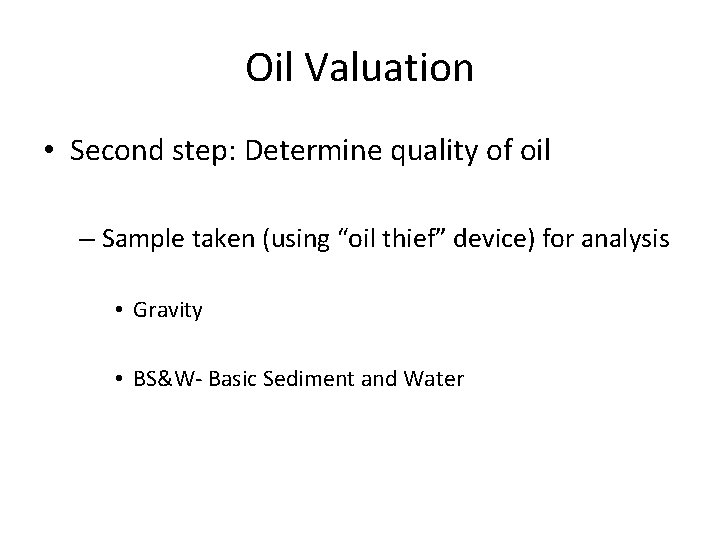 Oil Valuation

• Second step: Determine quality of oil

– Sample taken (using “oil thief” device) for analysis

• Gravity

• BS&W- Basic Sediment and Water